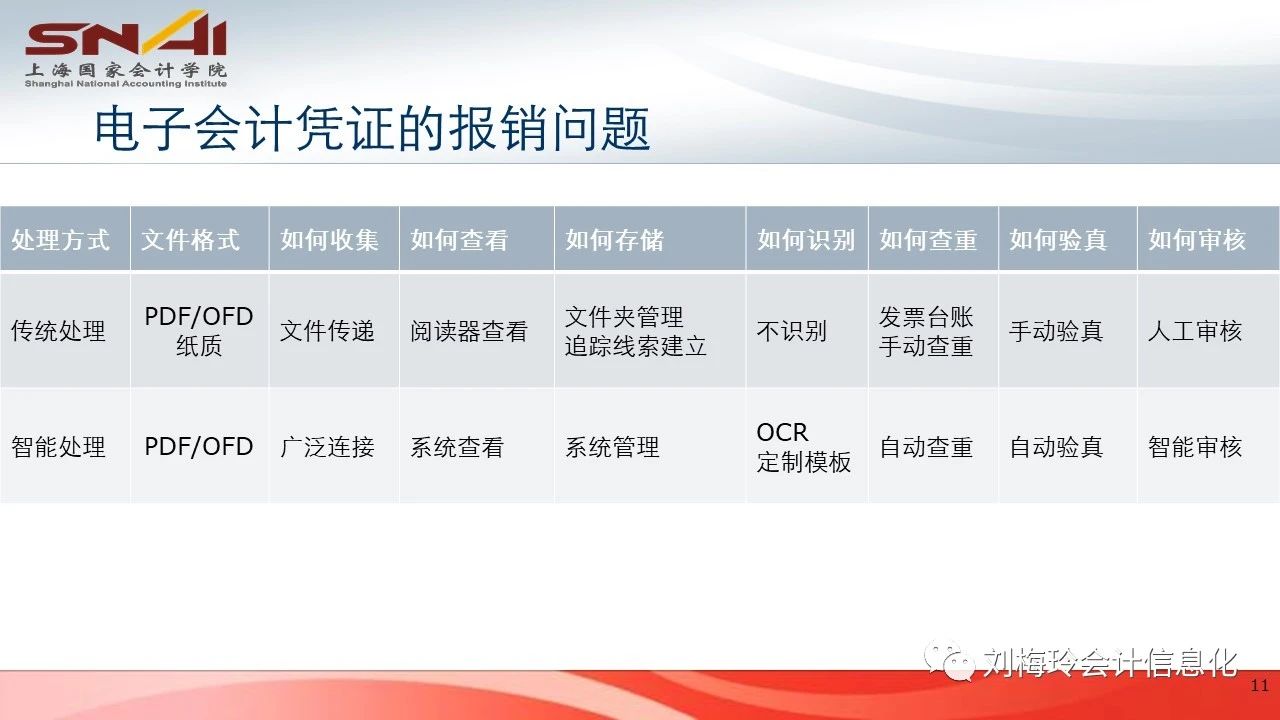 SNAI
上海国家会计学院
Shanghai National Accounting Institute

电子会计凭证的报销问题

| 处理方式 | 文件格式 | 如何收集 | 如何查看 | 如何存储 | 如何识别 | 如何查重 | 如何验真 | 如何审核 |
|---|---|---|---|---|---|---|---|---|
| 传统处理 | PDF/OFD 纸质 | 文件传递 | 阅读器查看 | 文件夹管理 追踪线索建立 | 不识别 | 发票台账 手动查重 | 手动验真 | 人工审核 |
| 智能处理 | PDF/OFD | 广泛连接 | 系统查看 | 系统管理 | OCR 定制模板 | 自动查重 | 自动验真 | 智能审核 |

刘梅玲会计信息化

11